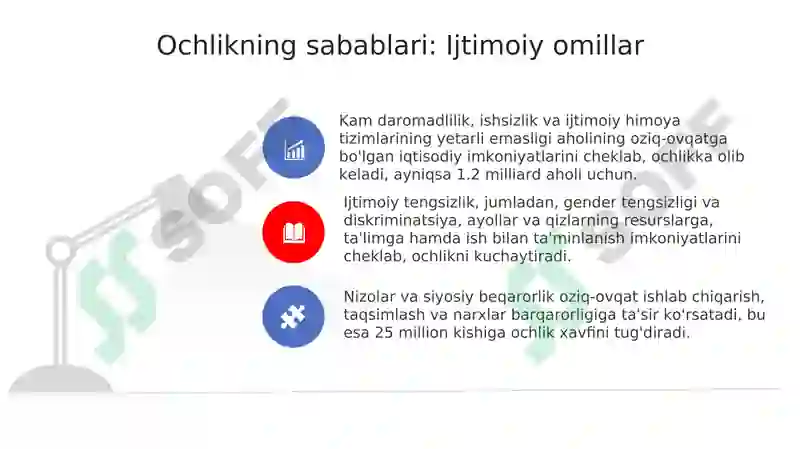 Ochlikning sabablari: Ijtimoiy omillar

Kam daromadlilik, ishsizlik va ijtimoiy himoya tizimlarining yetarli emasligi aholining oziq-ovqatga bo'lgan iqtisodiy imkoniyatlarini cheklab, ochlikka olib keladi, ayniqsa 1.2 milliard aholi uchun.

Ijtimoiy tengsizlik, jumladan, gender tengsizligi va diskriminatsiya, ayollar va qizlarning resurslarga, ta'limga hamda ish bilan ta'minlanish imkoniyatlarini cheklab, ochlikni kuchaytiradi.

Nizolar va siyosiy beqarorlik oziq-ovqat ishlab chiqarish, taqsimlash va narxlar barqarorligiga ta'sir ko'rsatadi, bu esa 25 million kishiga ochlik xavfini tug'diradi.

SOFF

SOFF